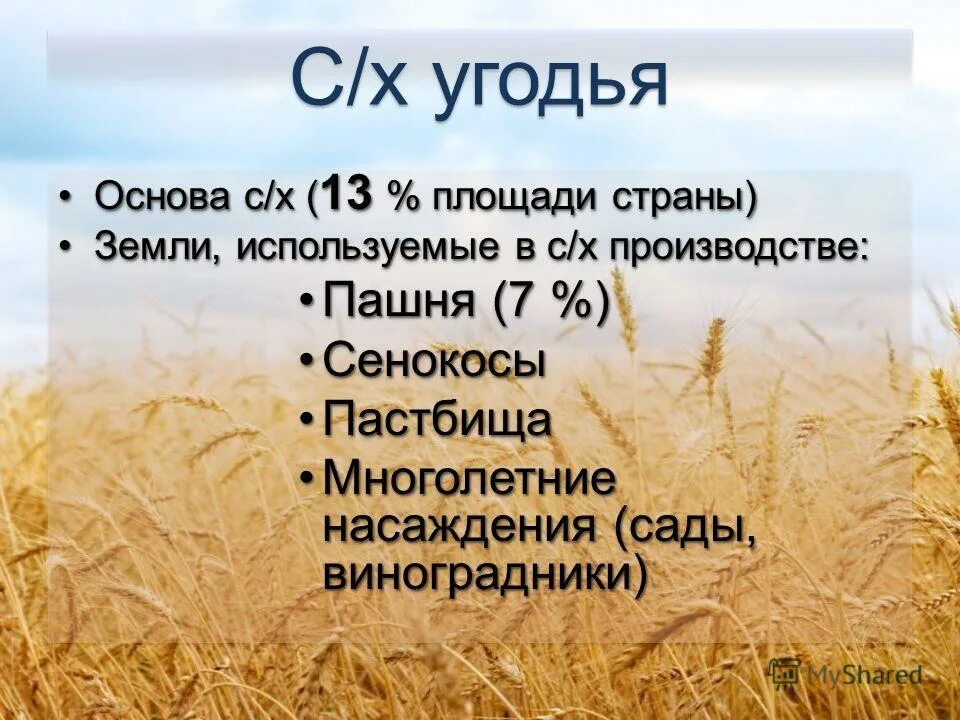 С/х угодья

• Основа с/х (13 % площади страны)
• Земли, используемые в с/х производстве:
• Пашня (7 %)
• Сенокосы
• Пастбища
• Многолетние насаждения (сады, виноградники)

MyShared